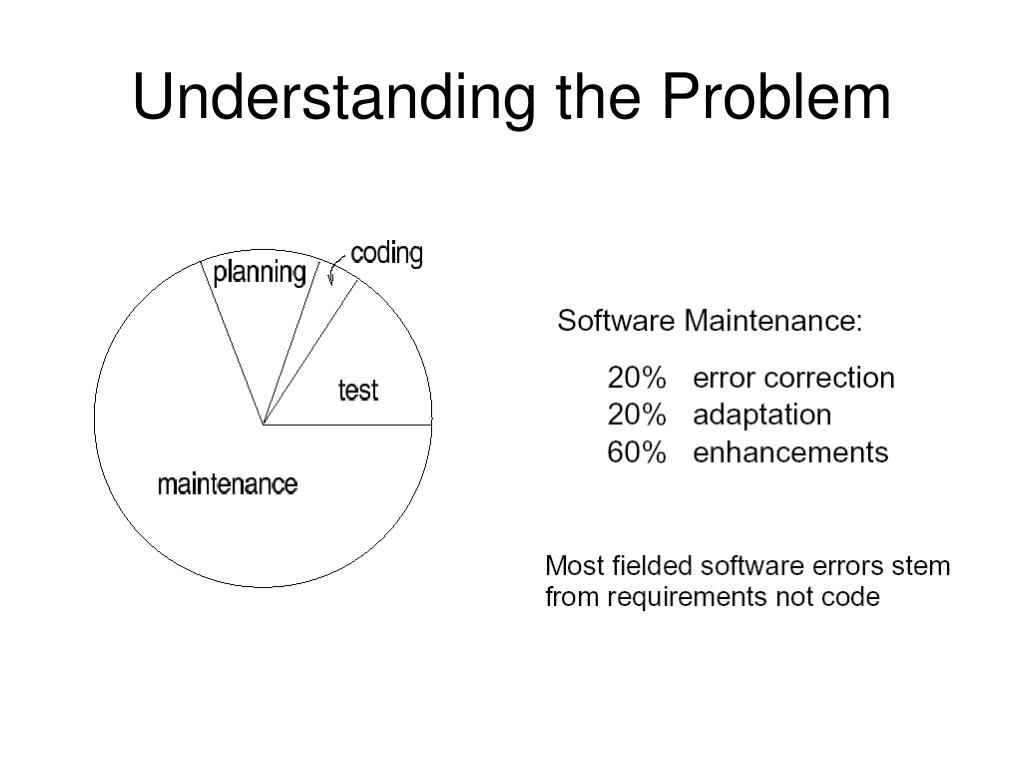 Understanding the Problem

planning

coding

test

maintenance

Software Maintenance:

20% error correction
20% adaptation
60% enhancements

Most fielded software errors stem from requirements not code